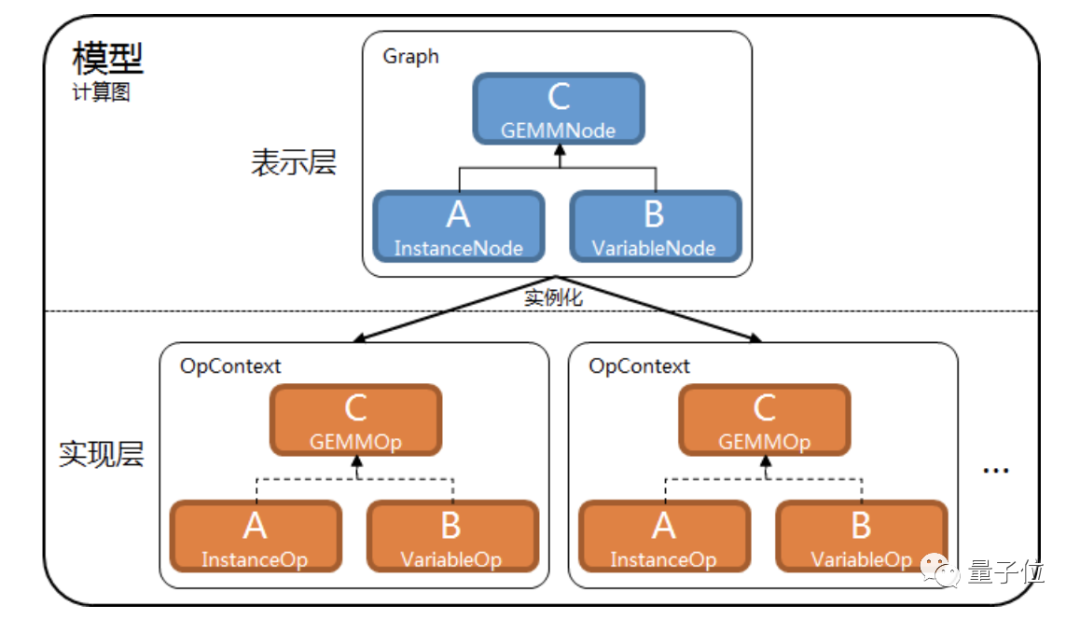 模型
计算图

表示层

Graph

C
GEMMNode

A
InstanceNode

B
VariableNode

实例化

实现层

OpContext

C
GEMMOp

A
InstanceOp

B
VariableOp

OpContext

C
GEMMOp

A
InstanceOp

B
VariableOp

...

量子位